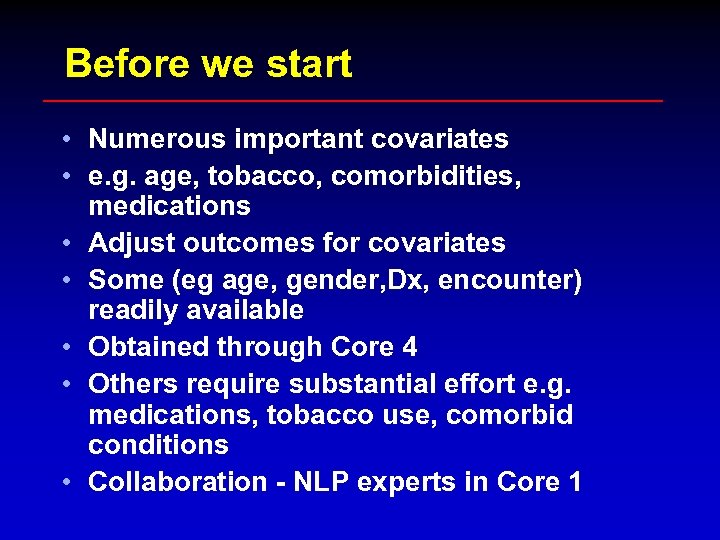 Before we start

• Numerous important covariates
• e.g. age, tobacco, comorbidities, medications
• Adjust outcomes for covariates
• Some (eg age, gender,Dx, encounter) readily available
• Obtained through Core 4
• Others require substantial effort e.g. medications, tobacco use, comorbid conditions
• Collaboration - NLP experts in Core 1